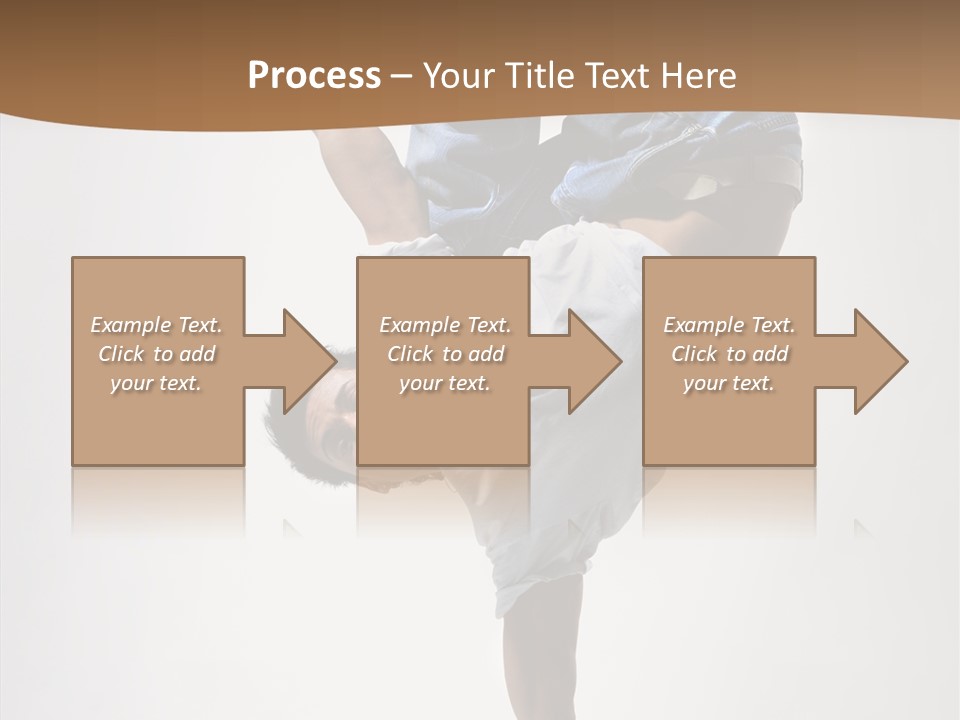 Process – Your Title Text Here

Example Text. Click to add your text.

Example Text. Click to add your text.

Example Text. Click to add your text.